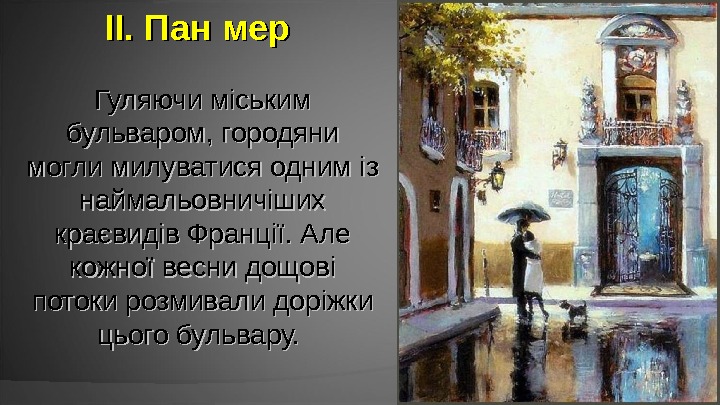 ІІ. Пан мер

Гуляючи міським бульваром, городяни могли милуватися одним із наймальовничіших краєвидів Франції. Але кожної весни дощові потоки розмивали доріжки цього бульвару.